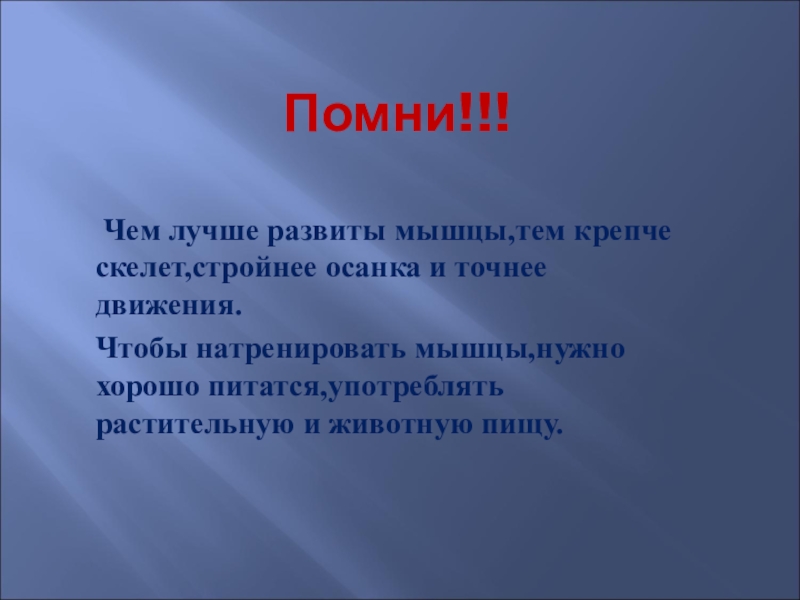 Помни!!!

Чем лучше развиты мышцы,тем крепче скелет,стройнее осанка и точнее движения.

Чтобы натренировать мышцы,нужно хорошо питатся,употреблять растительную и животную пищу.